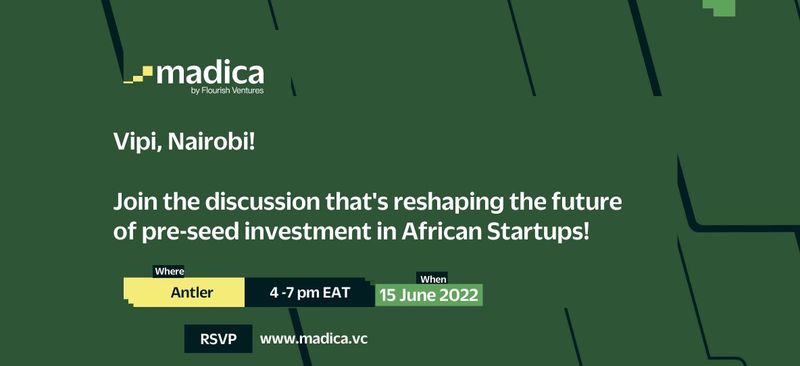 madica
by Flourish Ventures

Vipi, Nairobi!

Join the discussion that's reshaping the future of pre-seed investment in African Startups!

Where
Antler
4 -7 pm EAT
When
15 June 2022

RSVP www.madica.vc